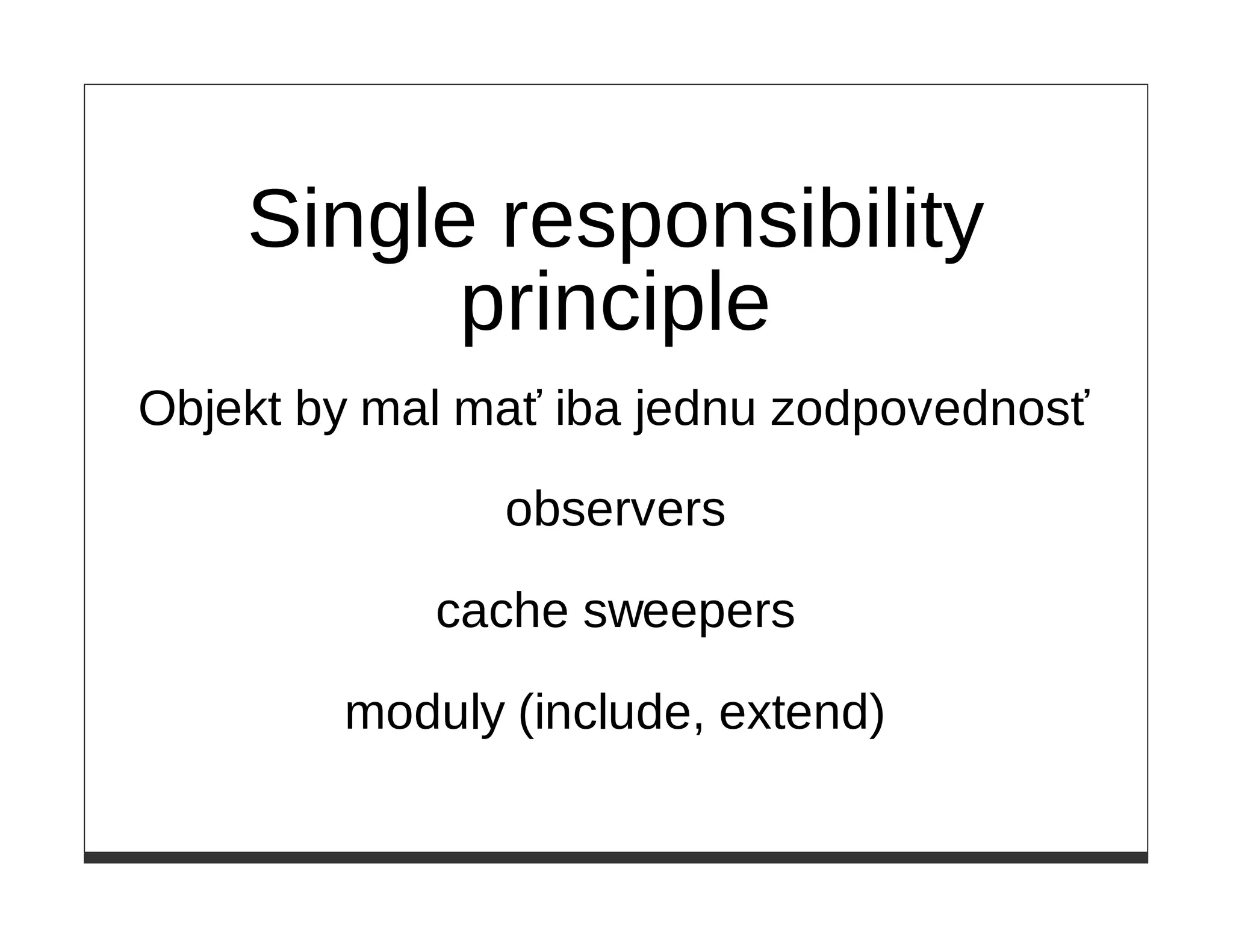 Single responsibility principle

Objekt by mal mať iba jednu zodpovednosť

observers

cache sweepers

moduly (include, extend)